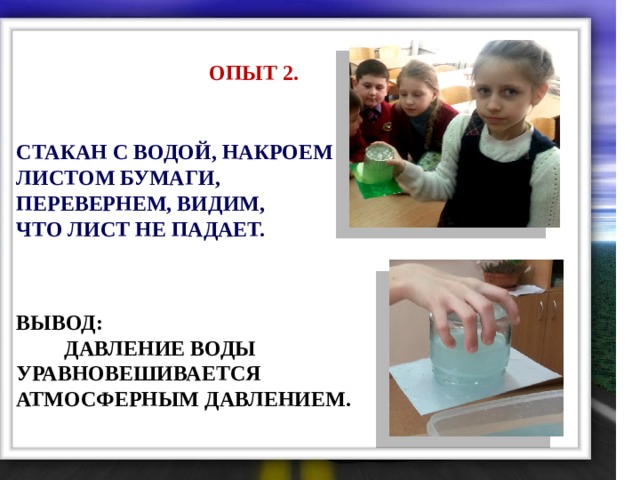 ОПЫТ 2.

СТАКАН С ВОДОЙ, НАКРОЕМ ЛИСТОМ БУМАГИ, ПЕРЕВЕРНЕМ, ВИДИМ, ЧТО ЛИСТ НЕ ПАДАЕТ.

ВЫВОД:
ДАВЛЕНИЕ ВОДЫ УРАВНОВЕШИВАЕТСЯ АТМОСФЕРНЫМ ДАВЛЕНИЕМ.